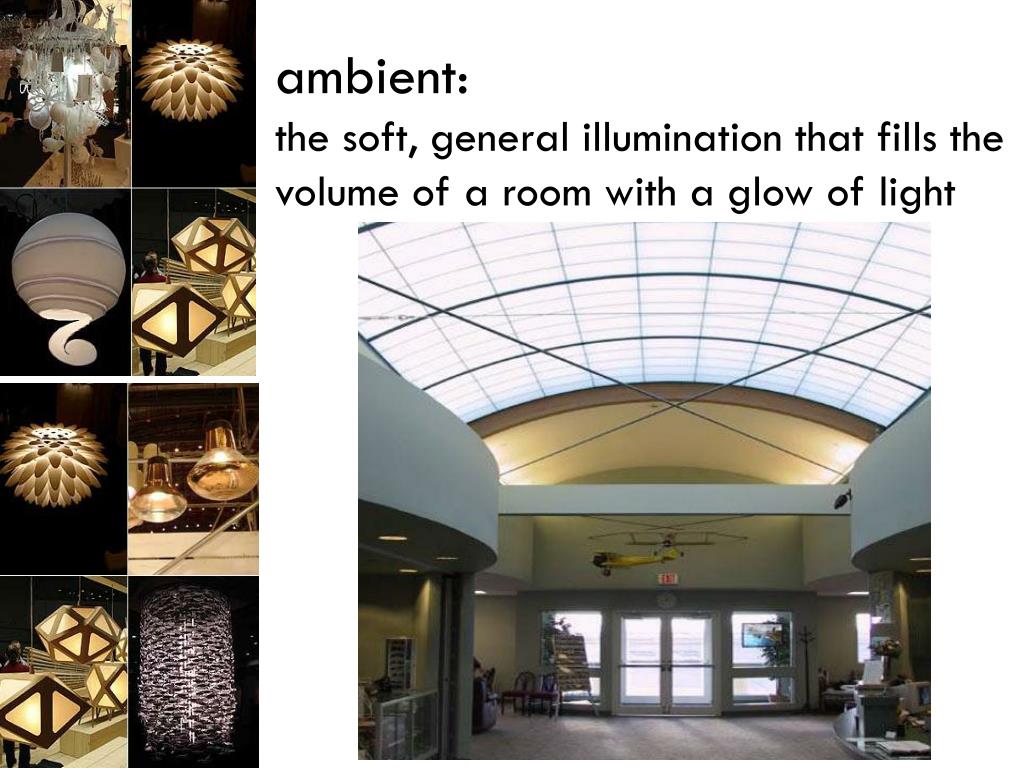 ambient:
the soft, general illumination that fills the volume of a room with a glow of light

EXIT